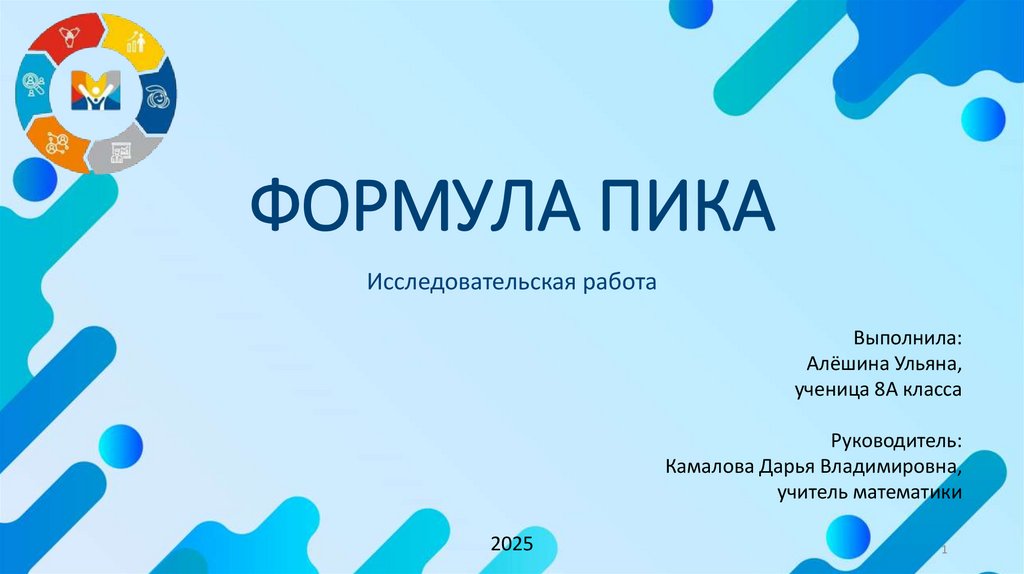 ФОРМУЛА ПИКА

Исследовательская работа

Выполнила:
Алёшина Ульяна,
ученица 8А класса

Руководитель:
Камалова Дарья Владимировна,
учитель математики

2025

1